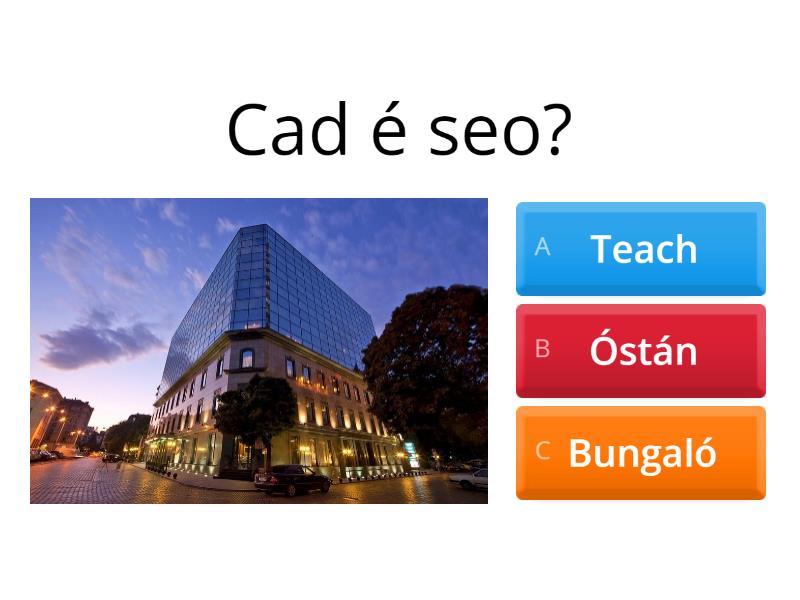 Cad é seo?

A Teach

B Óstán

C Bungaló